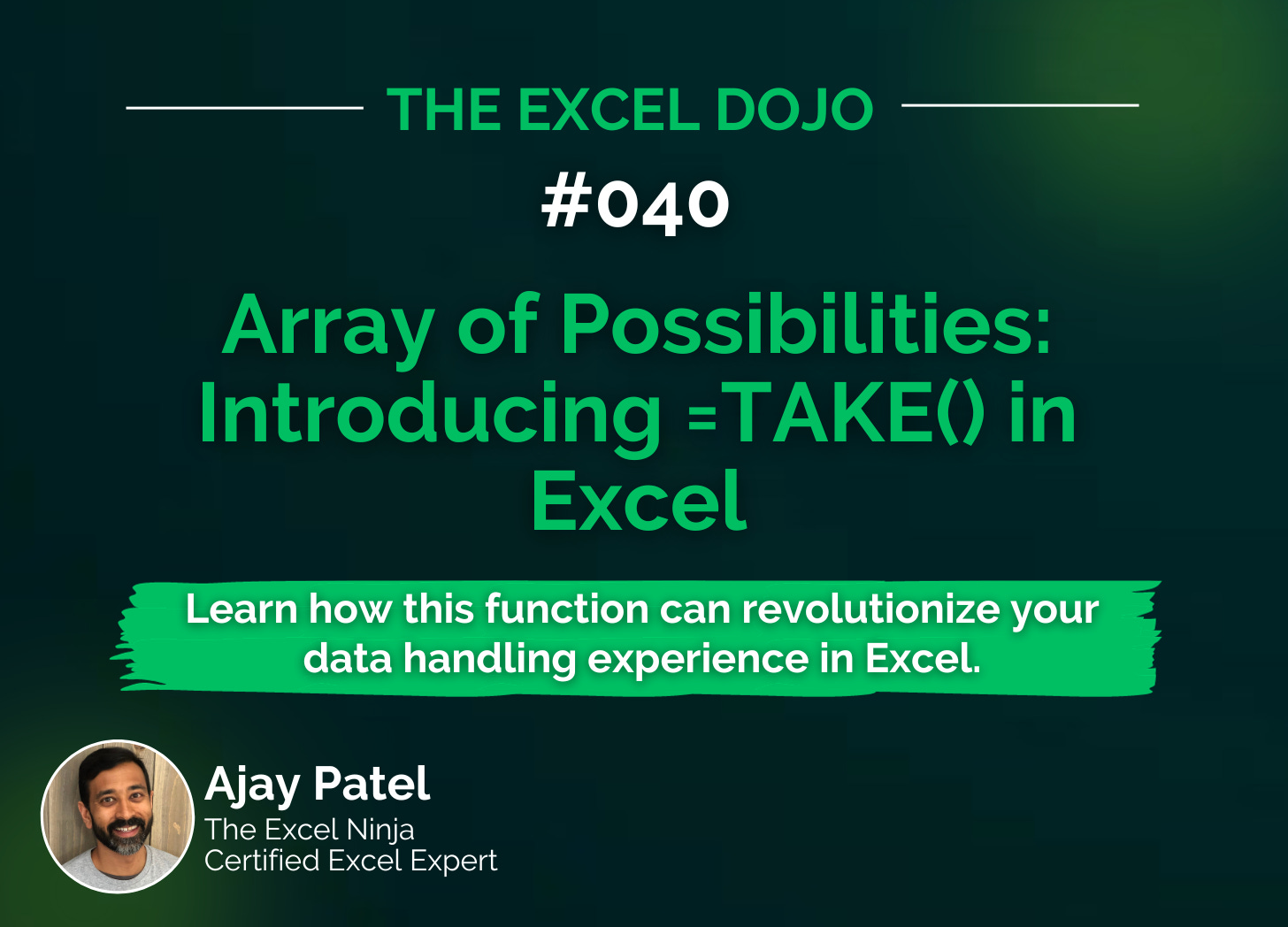 THE EXCEL DOJO

#040

Array of Possibilities: Introducing =TAKE() in Excel

Learn how this function can revolutionize your data handling experience in Excel.

Ajay Patel
The Excel Ninja
Certified Excel Expert